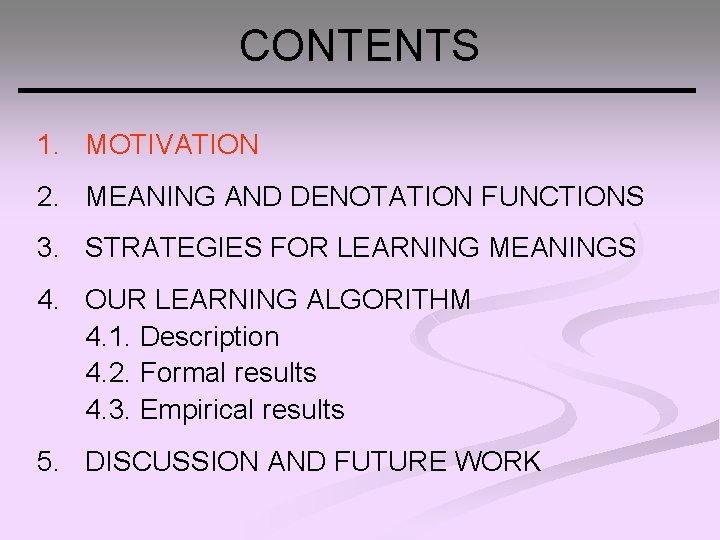 CONTENTS

1. MOTIVATION

2. MEANING AND DENOTATION FUNCTIONS

3. STRATEGIES FOR LEARNING MEANINGS

4. OUR LEARNING ALGORITHM
4.1. Description
4.2. Formal results
4.3. Empirical results

5. DISCUSSION AND FUTURE WORK